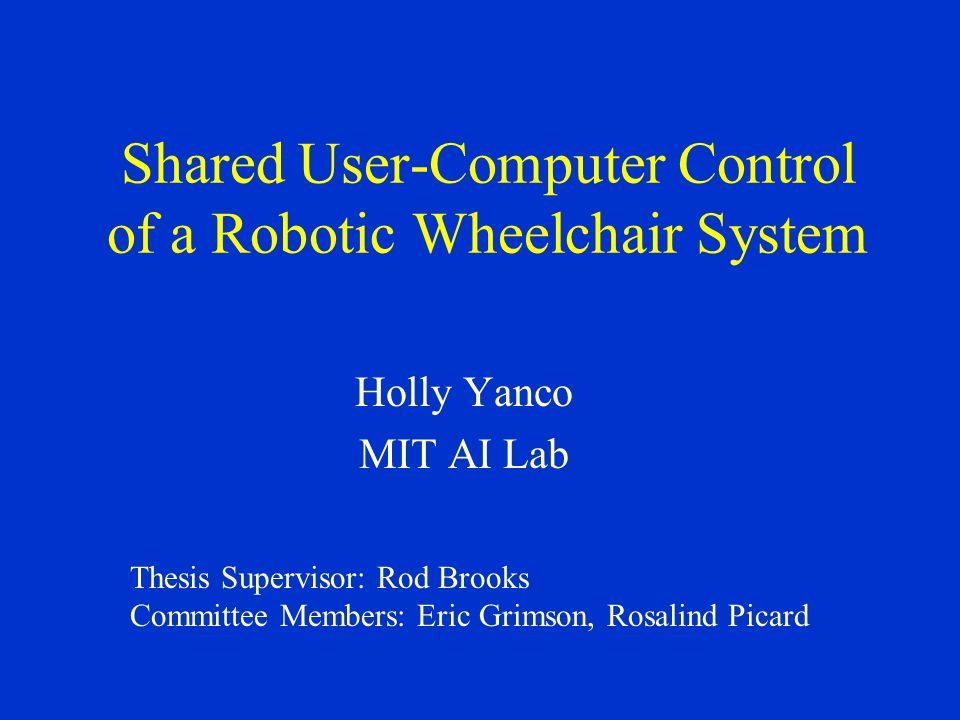 Shared User-Computer Control of a Robotic Wheelchair System

Holly Yanco
MIT AI Lab

Thesis Supervisor: Rod Brooks
Committee Members: Eric Grimson, Rosalind Picard